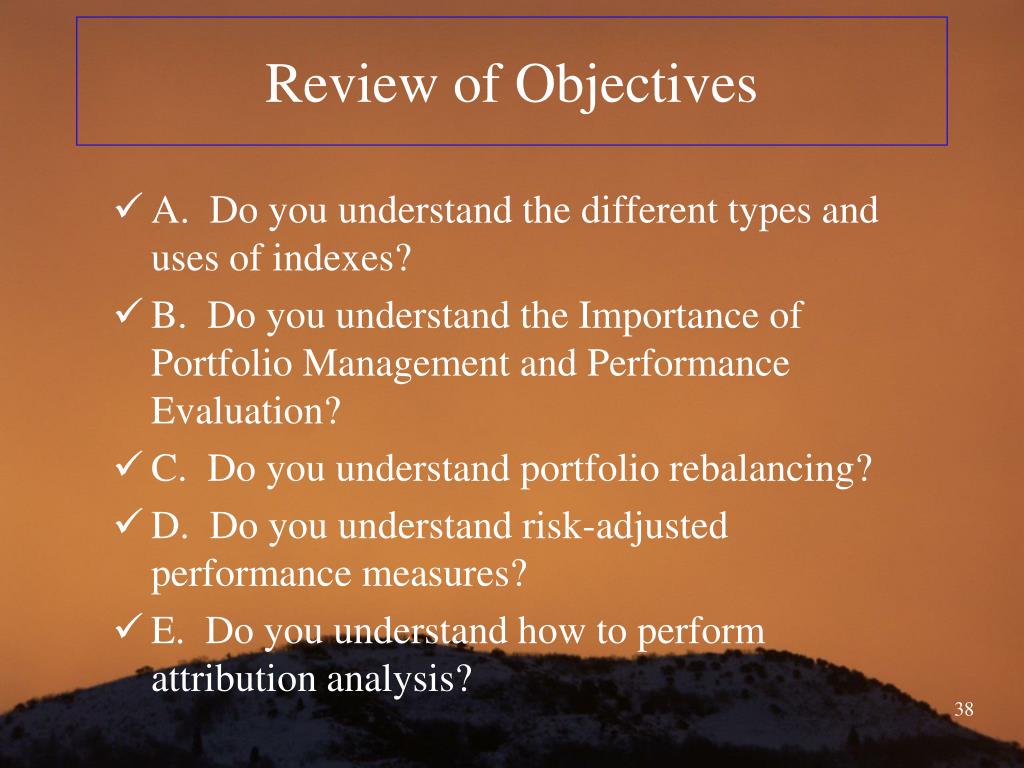 Review of Objectives

✓ A. Do you understand the different types and uses of indexes?

✓ B. Do you understand the Importance of Portfolio Management and Performance Evaluation?

✓ C. Do you understand portfolio rebalancing?

✓ D. Do you understand risk-adjusted performance measures?

✓ E. Do you understand how to perform attribution analysis?

38